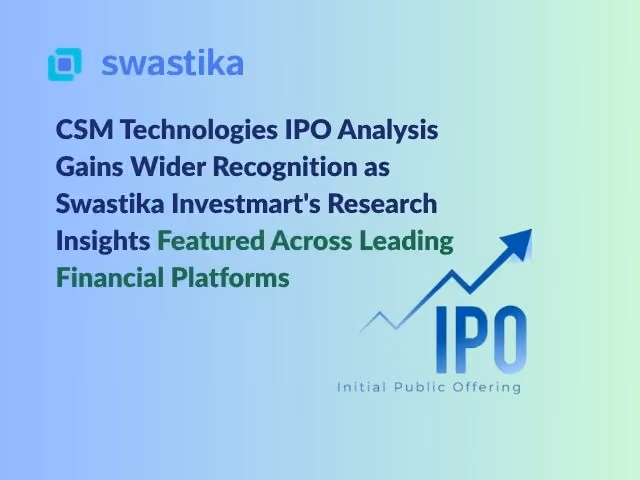 swastika

CSM Technologies IPO Analysis Gains Wider Recognition as Swastika Investmart's Research Insights Featured Across Leading Financial Platforms

IPO

Initial Public Offering